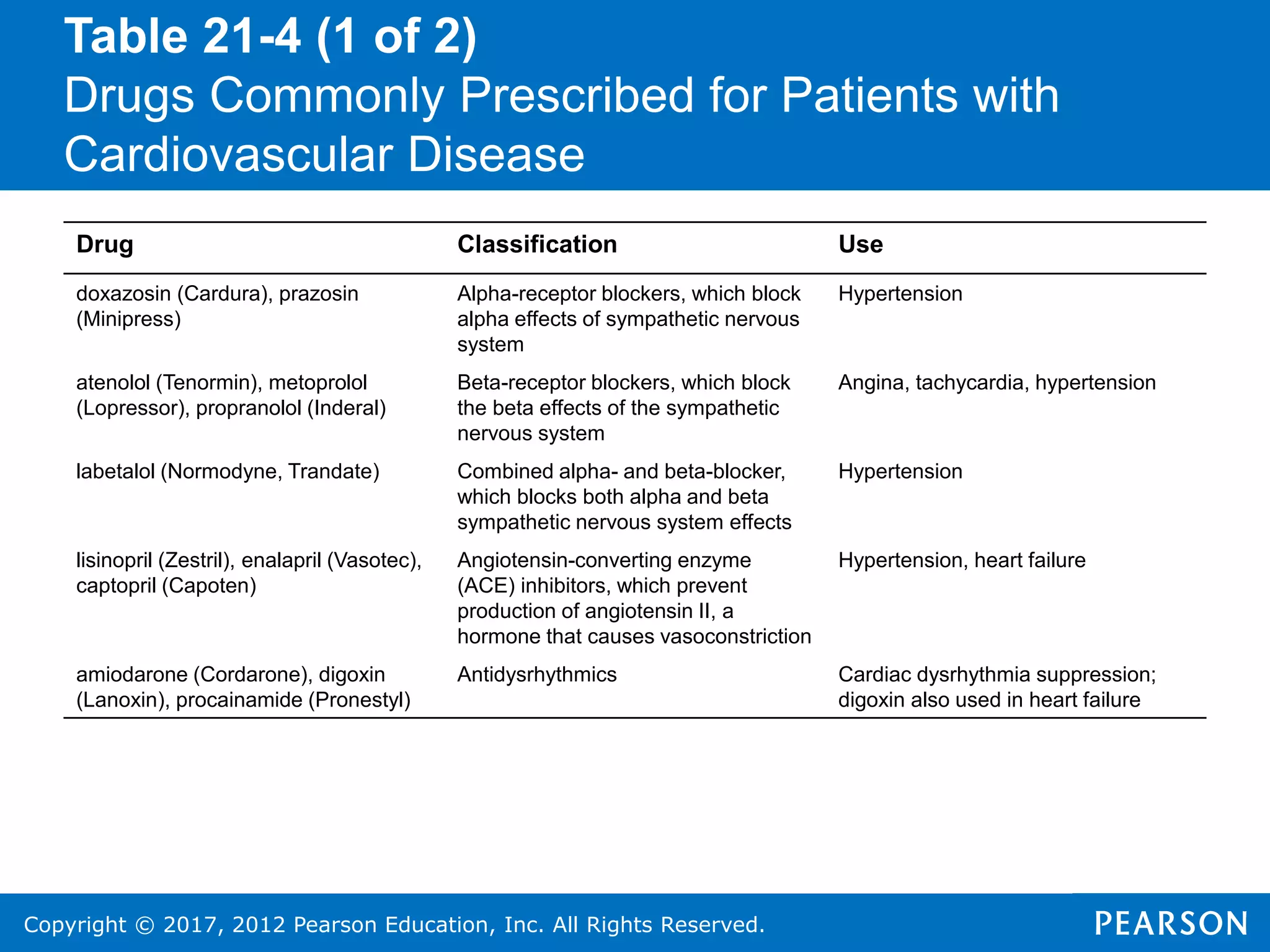 Table 21-4 (1 of 2)
Drugs Commonly Prescribed for Patients with Cardiovascular Disease

| Drug | Classification | Use |
|---|---|---|
| doxazosin (Cardura), prazosin (Minipress) | Alpha-receptor blockers, which block alpha effects of sympathetic nervous system | Hypertension |
| atenolol (Tenormin), metoprolol (Lopressor), propranolol (Inderal) | Beta-receptor blockers, which block the beta effects of the sympathetic nervous system | Angina, tachycardia, hypertension |
| labetalol (Normodyne, Trandate) | Combined alpha- and beta-blocker, which blocks both alpha and beta sympathetic nervous system effects | Hypertension |
| lisinopril (Zestril), enalapril (Vasotec), captopril (Capoten) | Angiotensin-converting enzyme (ACE) inhibitors, which prevent production of angiotensin II, a hormone that causes vasoconstriction | Hypertension, heart failure |
| amiodarone (Cordarone), digoxin (Lanoxin), procainamide (Pronestyl) | Antidysrhythmics | Cardiac dysrhythmia suppression; digoxin also used in heart failure |

Copyright © 2017, 2012 Pearson Education, Inc. All Rights Reserved.
PEARSON